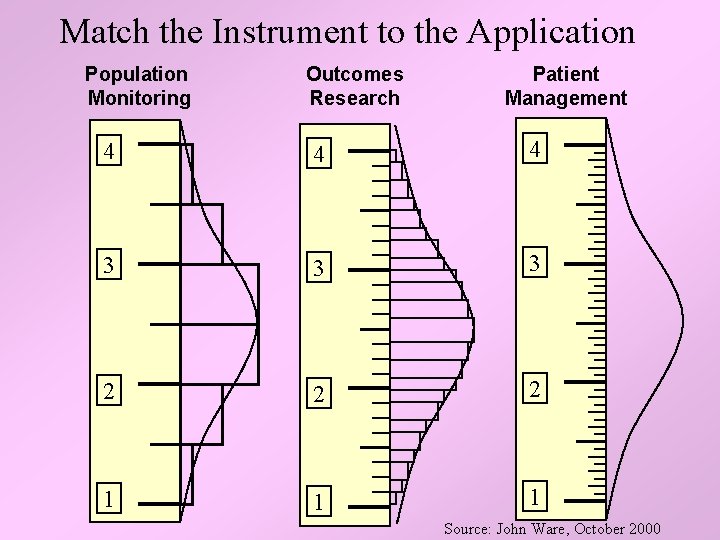 Match the Instrument to the Application

Population Monitoring

4
3
2
1

Outcomes Research

4
3
2
1

Patient Management

4
3
2
1

Source: John Ware, October 2000